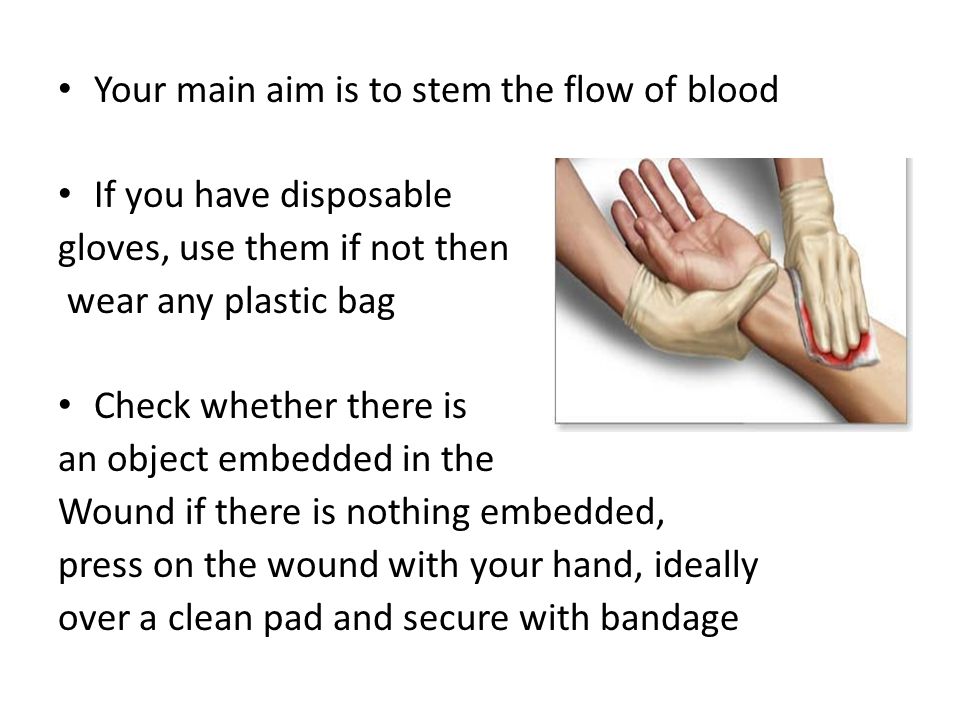 • Your main aim is to stem the flow of blood

• If you have disposable gloves, use them if not then wear any plastic bag

• Check whether there is an object embedded in the Wound if there is nothing embedded, press on the wound with your hand, ideally over a clean pad and secure with bandage